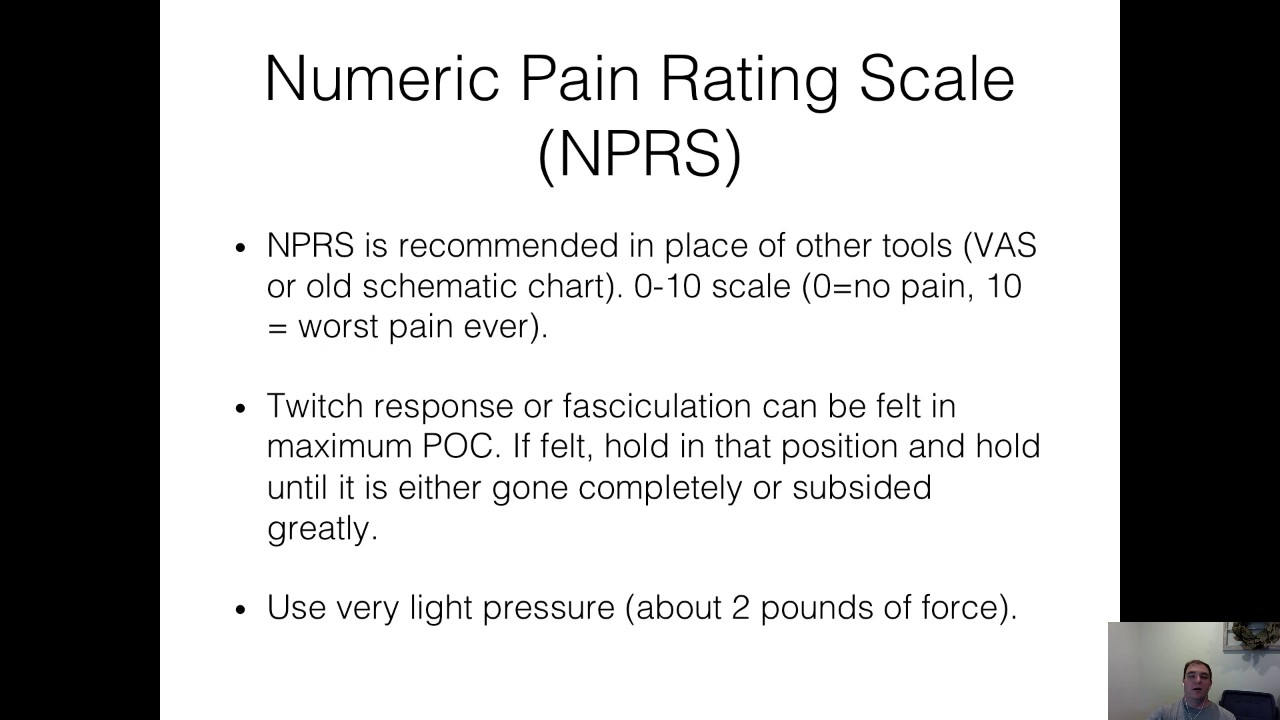 Numeric Pain Rating Scale (NPRS)

• NPRS is recommended in place of other tools (VAS or old schematic chart). 0-10 scale (0=no pain, 10 = worst pain ever).

• Twitch response or fasciculation can be felt in maximum POC. If felt, hold in that position and hold until it is either gone completely or subsided greatly.

• Use very light pressure (about 2 pounds of force).